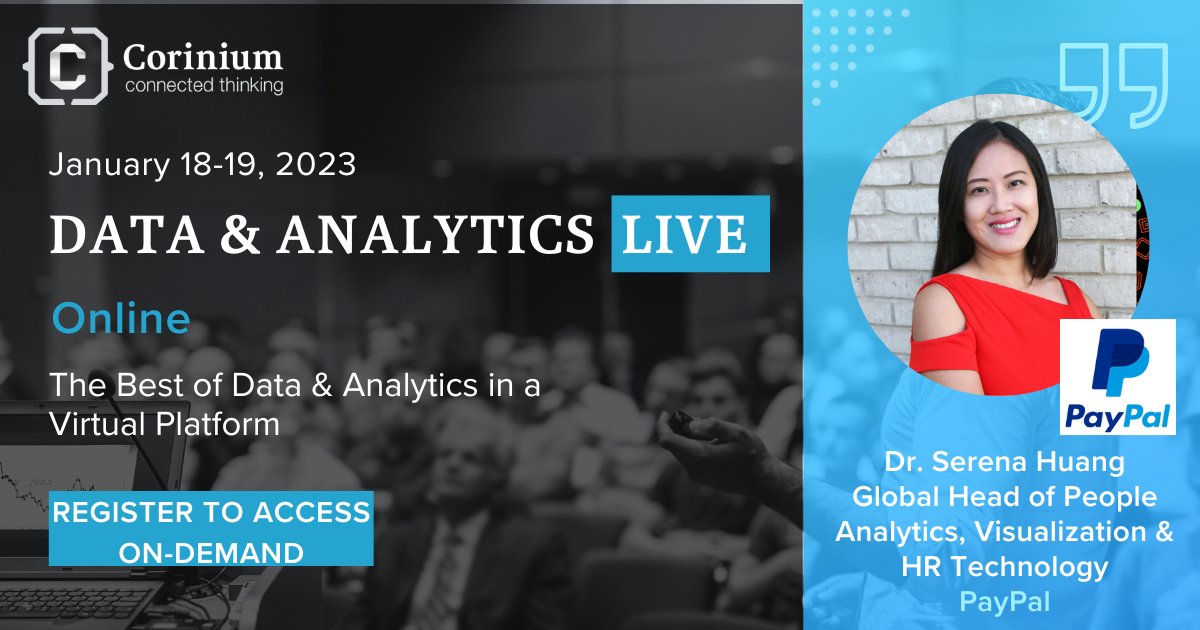 Corinium
connected thinking

January 18-19, 2023

DATA & ANALYTICS LIVE

Online

The Best of Data & Analytics in a Virtual Platform

REGISTER TO ACCESS ON-DEMAND

PayPal

Dr. Serena Huang
Global Head of People Analytics, Visualization & HR Technology
PayPal